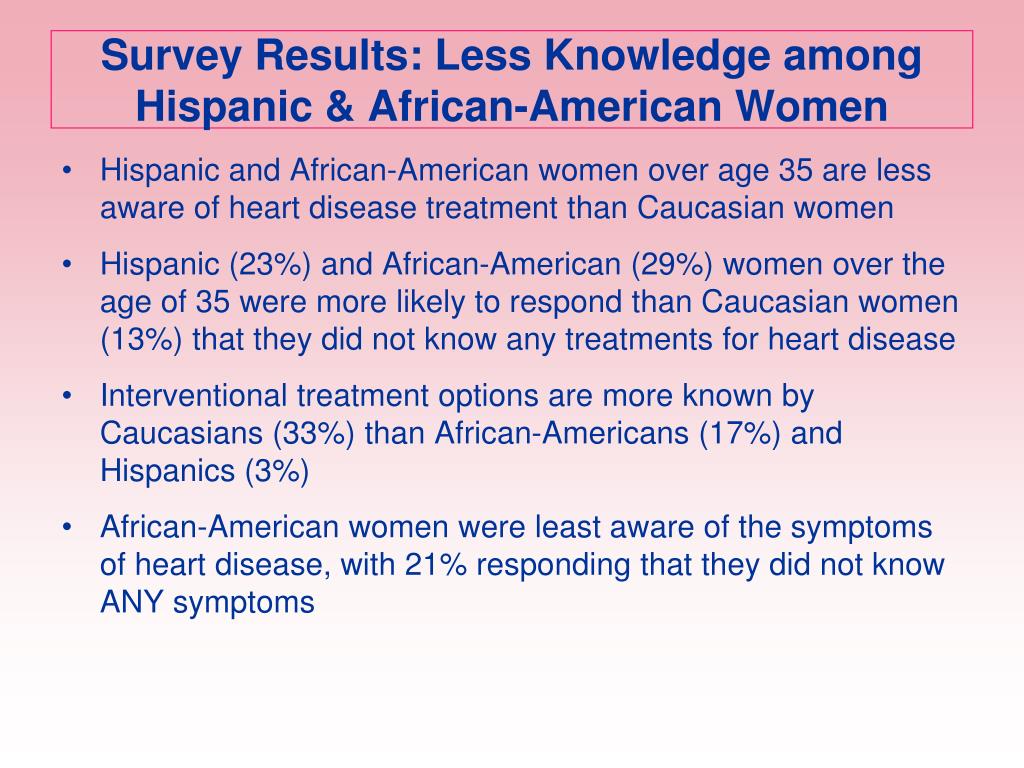 Survey Results: Less Knowledge among Hispanic & African-American Women

• Hispanic and African-American women over age 35 are less aware of heart disease treatment than Caucasian women

• Hispanic (23%) and African-American (29%) women over the age of 35 were more likely to respond than Caucasian women (13%) that they did not know any treatments for heart disease

• Interventional treatment options are more known by Caucasians (33%) than African-Americans (17%) and Hispanics (3%)

• African-American women were least aware of the symptoms of heart disease, with 21% responding that they did not know ANY symptoms